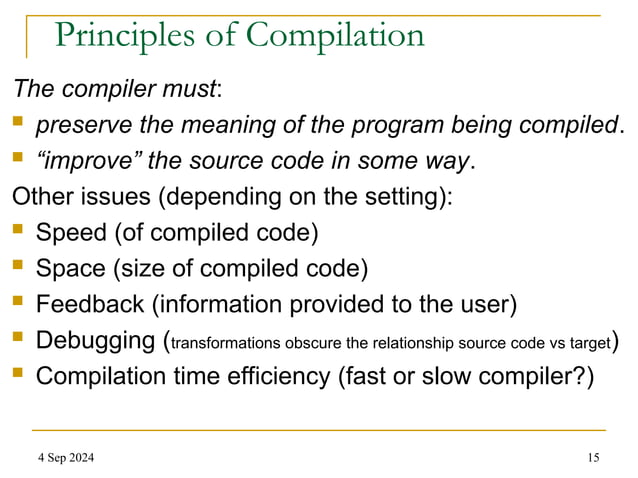 Principles of Compilation

The compiler must:

- preserve the meaning of the program being compiled.
- “improve” the source code in some way.

Other issues (depending on the setting):

- Speed (of compiled code)
- Space (size of compiled code)
- Feedback (information provided to the user)
- Debugging (transformations obscure the relationship source code vs target)
- Compilation time efficiency (fast or slow compiler?)

4 Sep 2024

15